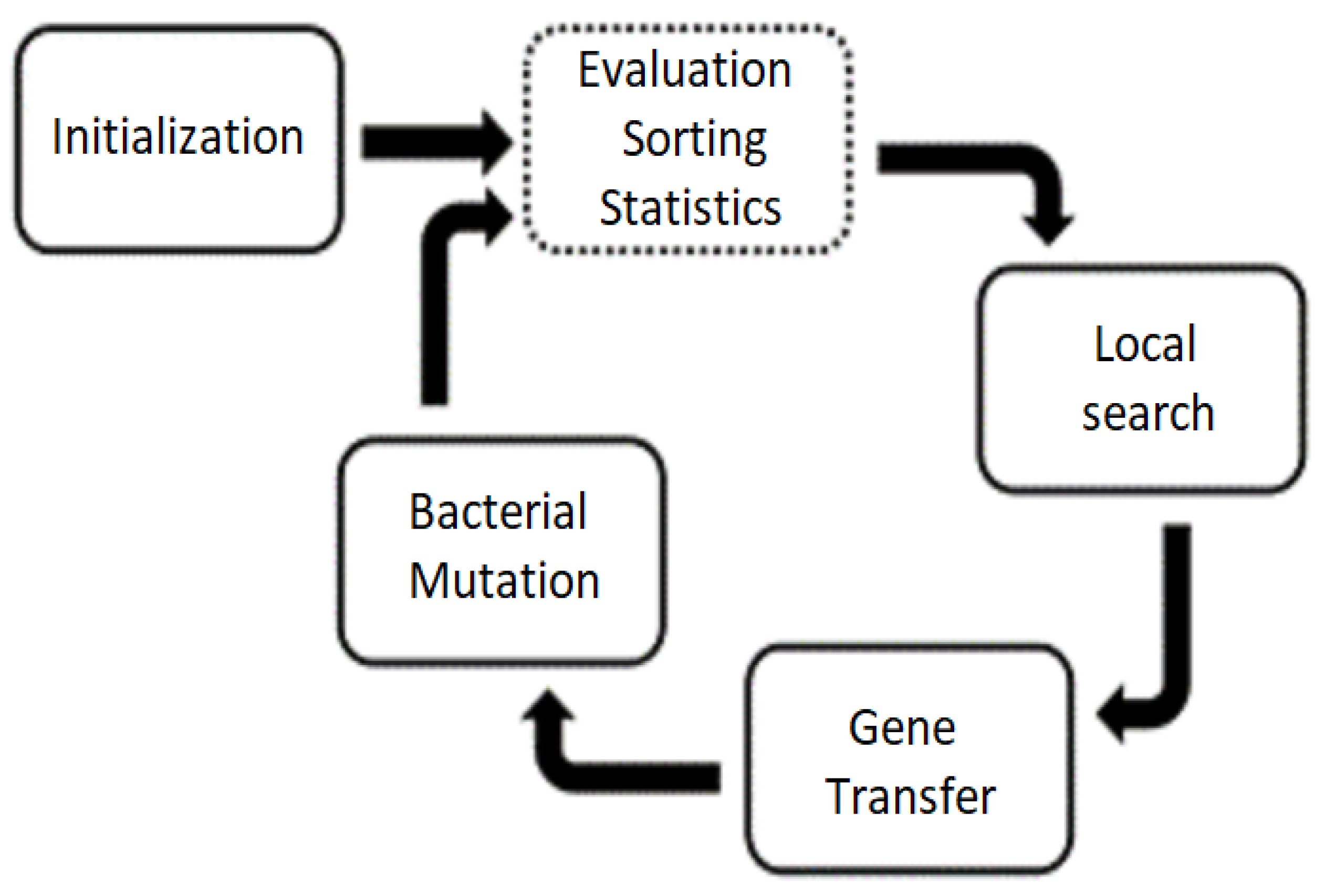 Initialization

Evaluation
Sorting
Statistics

Local
search

Gene
Transfer

Bacterial
Mutation